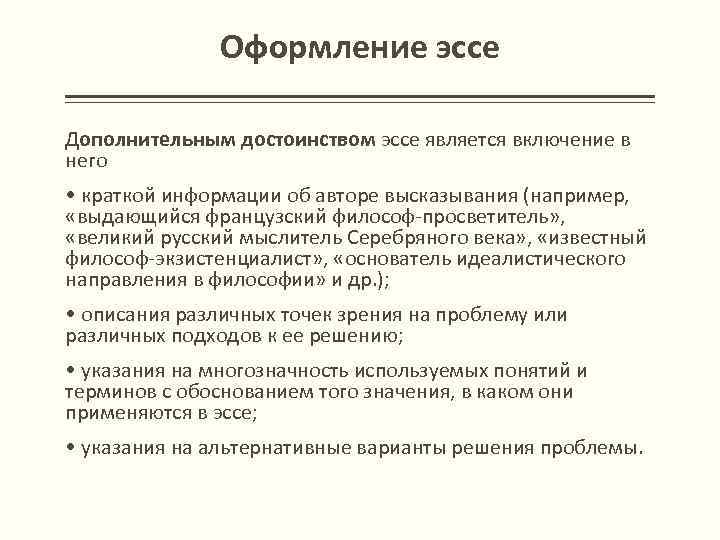 Оформление эссе

Дополнительным достоинством эссе является включение в него

• краткой информации об авторе высказывания (например, «выдающийся французский философ-просветитель», «великий русский мыслитель Серебряного века», «известный философ-экзистенциалист», «основатель идеалистического направления в философии» и др.);

• описания различных точек зрения на проблему или различных подходов к ее решению;

• указания на многозначность используемых понятий и терминов с обоснованием того значения, в каком они применяются в эссе;

• указания на альтернативные варианты решения проблемы.